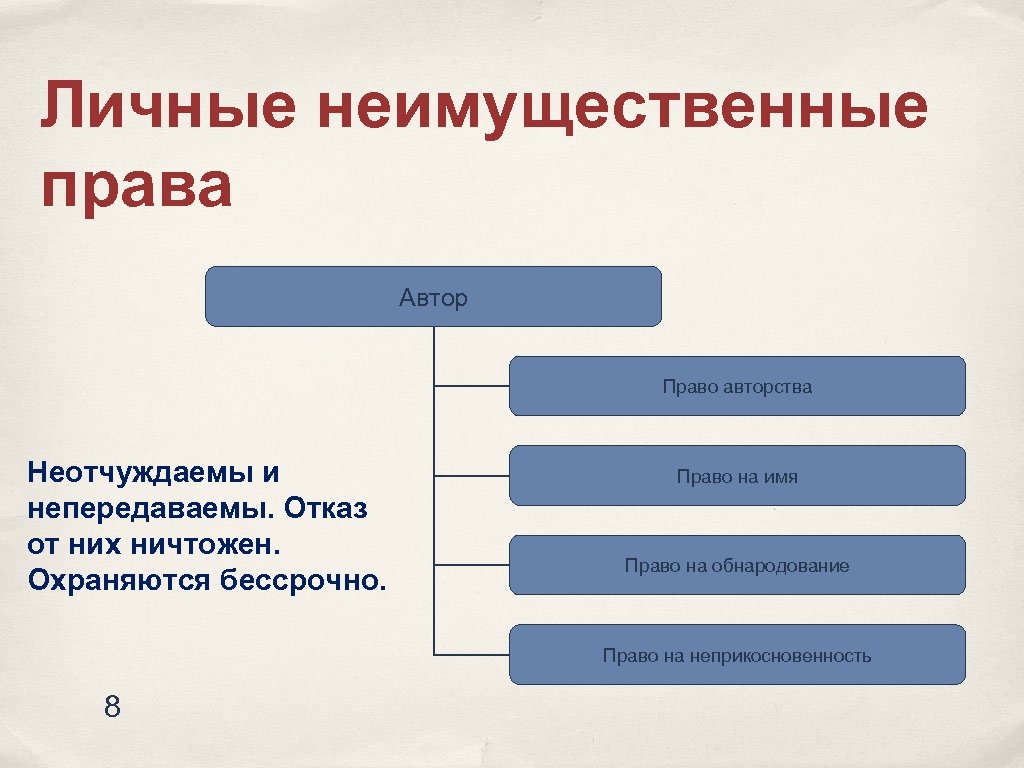 Личные неимущественные права

Автор

Право авторства

Право на имя

Право на обнародование

Право на неприкосновенность

Неотчуждаемы и непередаваемы. Отказ от них ничтожен. Охраняются бессрочно.

8